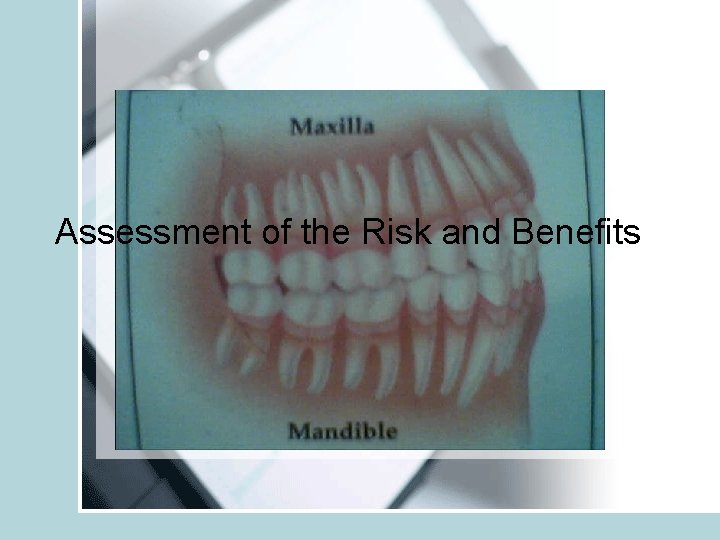 Maxilla

Assessment of the Risk and Benefits

Mandible